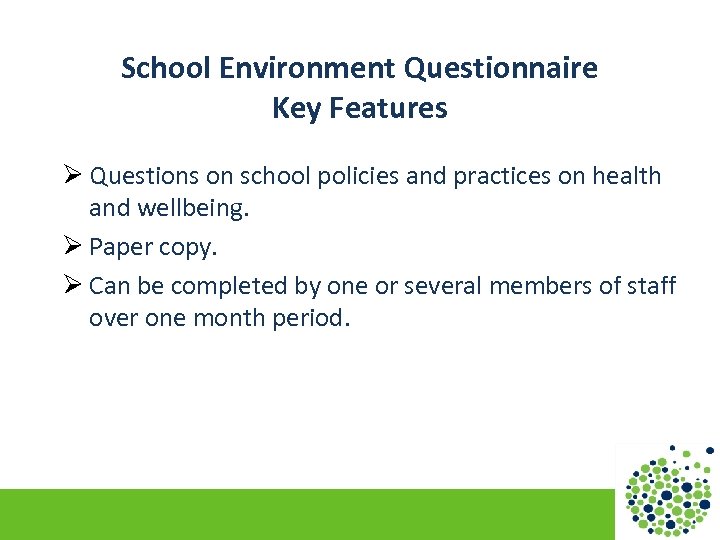 School Environment Questionnaire
Key Features

➢ Questions on school policies and practices on health and wellbeing.

➢ Paper copy.

➢ Can be completed by one or several members of staff over one month period.